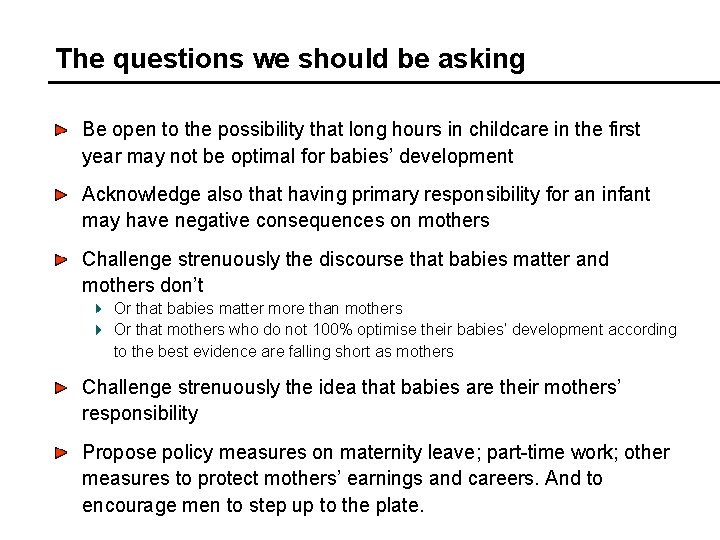 The questions we should be asking

Be open to the possibility that long hours in childcare in the first year may not be optimal for babies' development

Acknowledge also that having primary responsibility for an infant may have negative consequences on mothers

Challenge strenuously the discourse that babies matter and mothers don't

Or that babies matter more than mothers

Or that mothers who do not 100% optimise their babies' development according to the best evidence are falling short as mothers

Challenge strenuously the idea that babies are their mothers' responsibility

Propose policy measures on maternity leave; part-time work; other measures to protect mothers' earnings and careers. And to encourage men to step up to the plate.